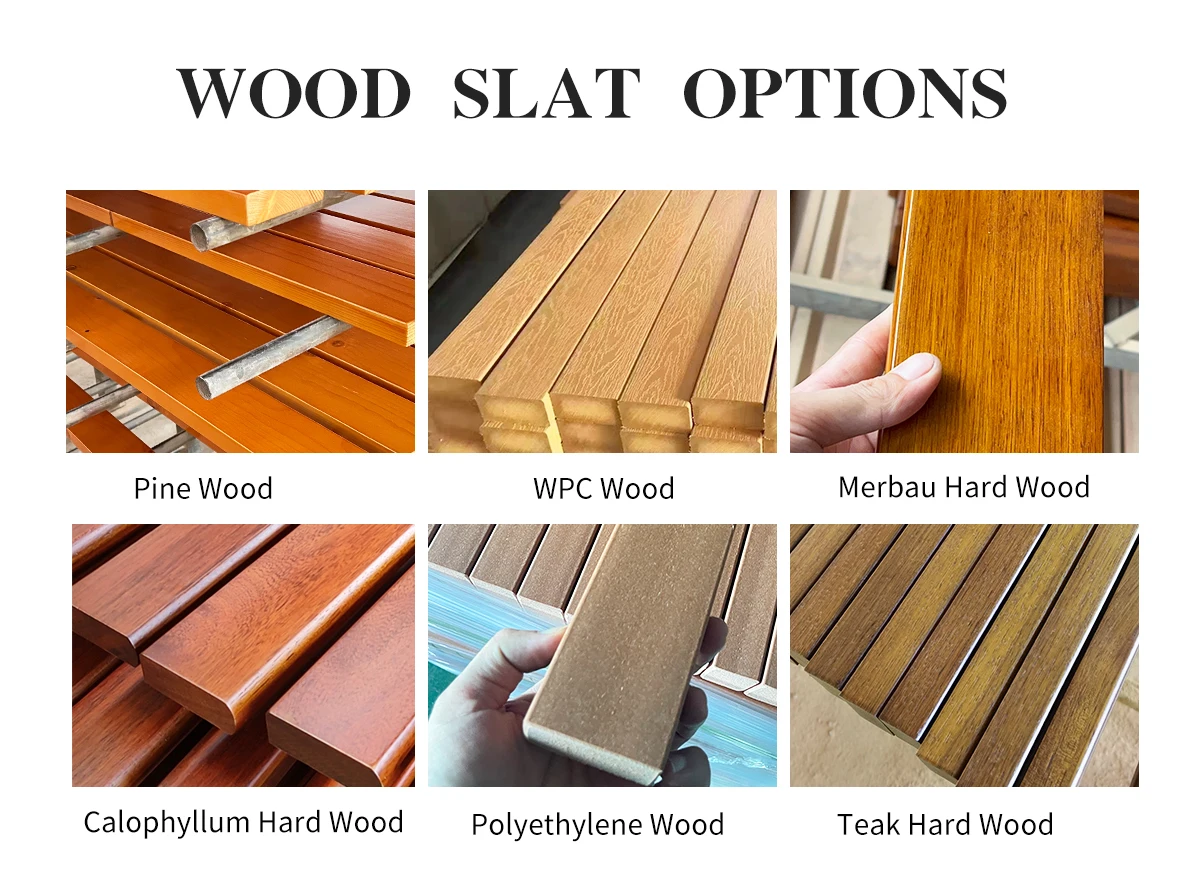 WOOD SLAT OPTIONS

Pine Wood

WPC Wood

Merbau Hard Wood

Calophyllum Hard Wood

Polyethylene Wood

Teak Hard Wood